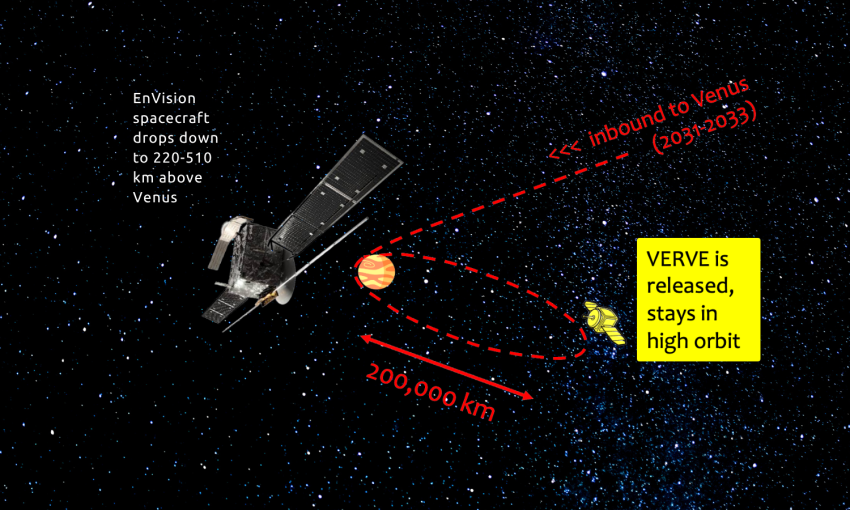 EnVision spacecraft drops down to 220-510 km above Venus

<<< inbound to Venus (2031-2033)

VERVE is released, stays in high orbit

200,000 km